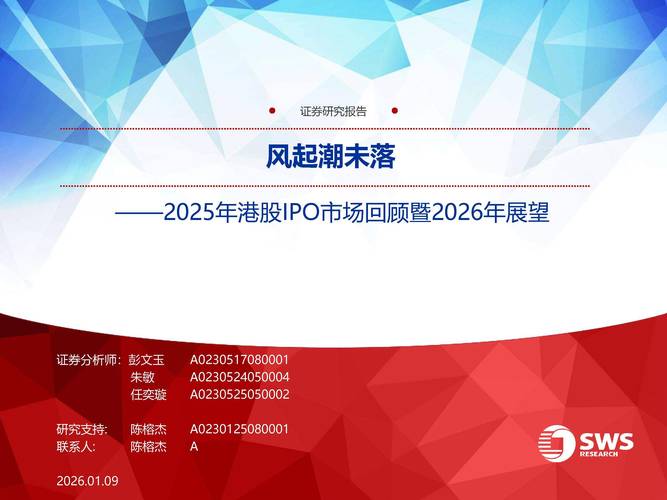 证券研究报告

风起潮未落

——2025年港股IPO市场回顾暨2026年展望

证券分析师: 彭文玉 A0230517080001
朱敏 A0230524050004
任奕璇 A0230525050002

研究支持: 陈榕杰 A0230125080001
联系人: 陈榕杰 A

2026.01.09

SWS RESEARCH